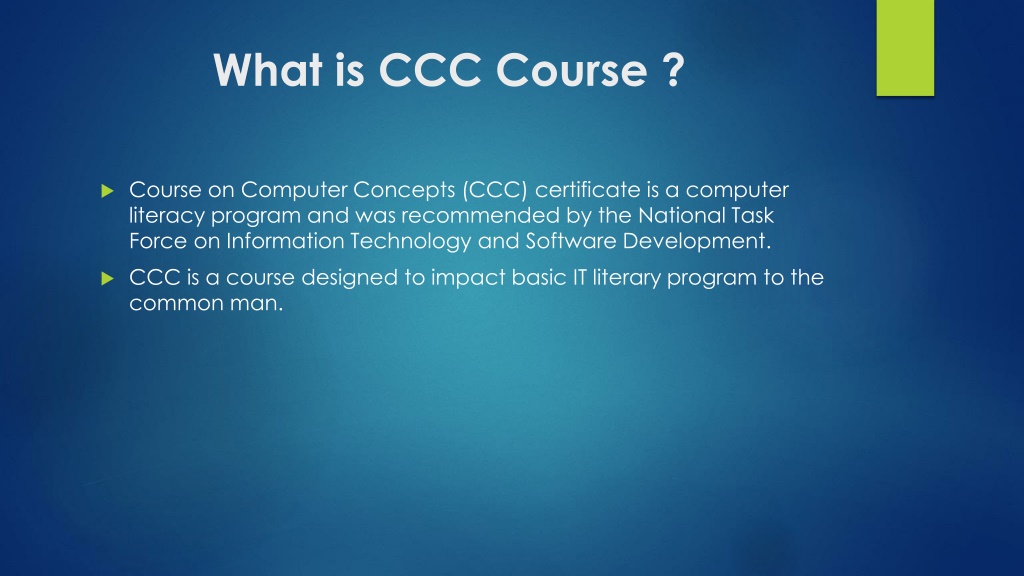 What is CCC Course ?

Course on Computer Concepts (CCC) certificate is a computer literacy program and was recommended by the National Task Force on Information Technology and Software Development.

CCC is a course designed to impact basic IT literary program to the common man.